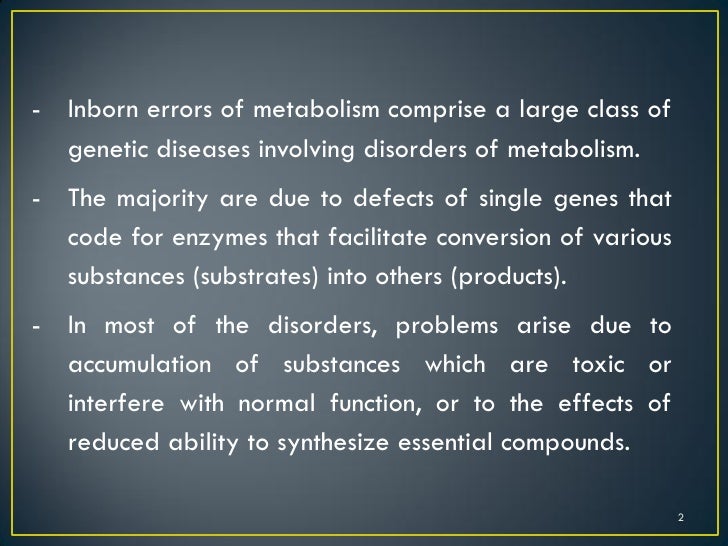 - Inborn errors of metabolism comprise a large class of genetic diseases involving disorders of metabolism.

- The majority are due to defects of single genes that code for enzymes that facilitate conversion of various substances (substrates) into others (products).

- In most of the disorders, problems arise due to accumulation of substances which are toxic or interfere with normal function, or to the effects of reduced ability to synthesize essential compounds.

2